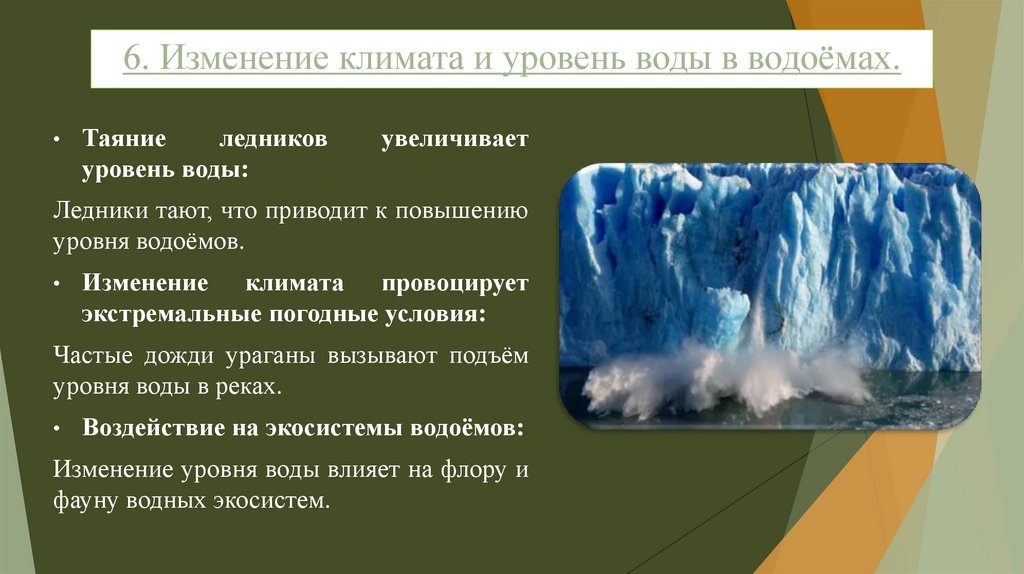 6. Изменение климата и уровень воды в водоёмах.

• Таяние ледников увеличивает уровень воды:

Ледники тают, что приводит к повышению уровня водоёмов.

• Изменение климата провоцирует экстремальные погодные условия:

Частые дожди ураганы вызывают подъём уровня воды в реках.

• Воздействие на экосистемы водоёмов:

Изменение уровня воды влияет на флору и фауну водных экосистем.